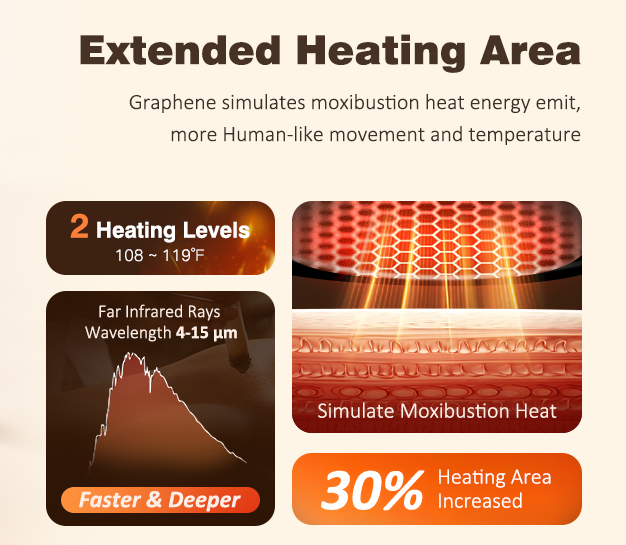 Extended Heating Area

Graphene simulates moxibustion heat energy emit, more Human-like movement and temperature

2 Heating Levels
108 ~ 119°F

Far Infrared Rays
Wavelength 4-15 μm

Faster & Deeper

Simulate Moxibustion Heat

30% Heating Area Increased